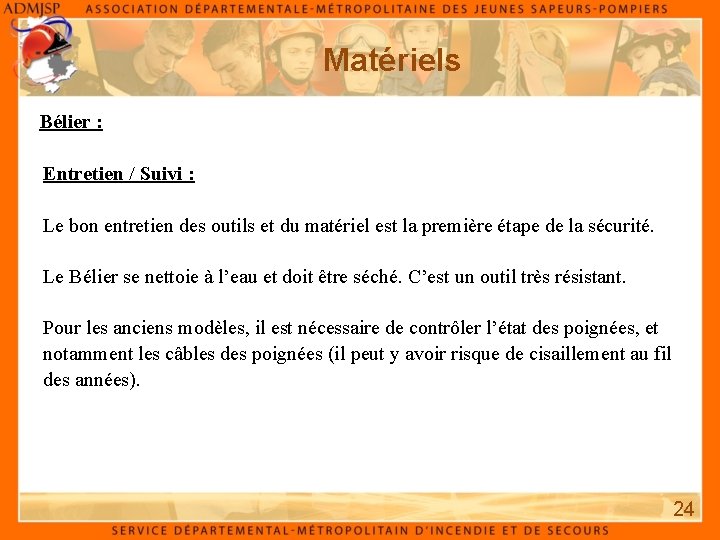 ADMJSP ASSOCIATION DÉPARTEMENTALE-MÉTROPOLITAINE DES JEUNES SAPEURS-POMPIERS

Matériels

Bélier :

Entretien / Suivi :

Le bon entretien des outils et du matériel est la première étape de la sécurité.

Le Bélier se nettoie à l'eau et doit être séché. C'est un outil très résistant.

Pour les anciens modèles, il est nécessaire de contrôler l'état des poignées, et notamment les câbles des poignées (il peut y avoir risque de cisaillement au fil des années).

24

SERVICE DÉPARTEMENTAL-MÉTROPOLITAIN D'INCENDIE ET DE SECOURS